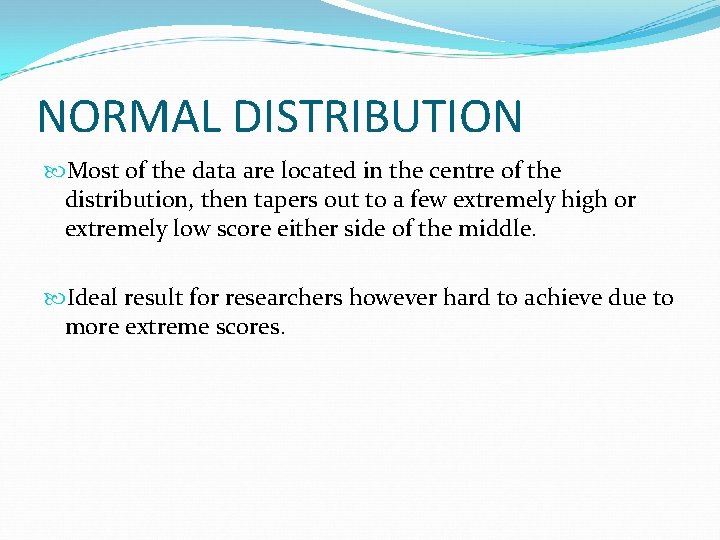 NORMAL DISTRIBUTION

Most of the data are located in the centre of the distribution, then tapers out to a few extremely high or extremely low score either side of the middle.

Ideal result for researchers however hard to achieve due to more extreme scores.